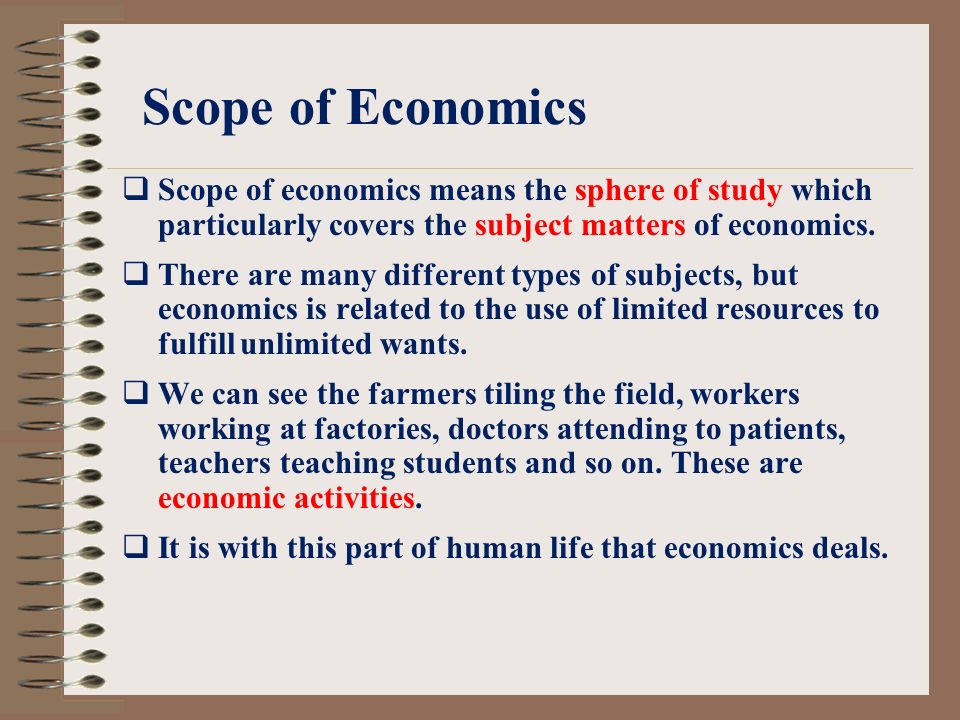 Scope of Economics

❑ Scope of economics means the sphere of study which particularly covers the subject matters of economics.

❑ There are many different types of subjects, but economics is related to the use of limited resources to fulfill unlimited wants.

❑ We can see the farmers tiling the field, workers working at factories, doctors attending to patients, teachers teaching students and so on. These are economic activities.

❑ It is with this part of human life that economics deals.